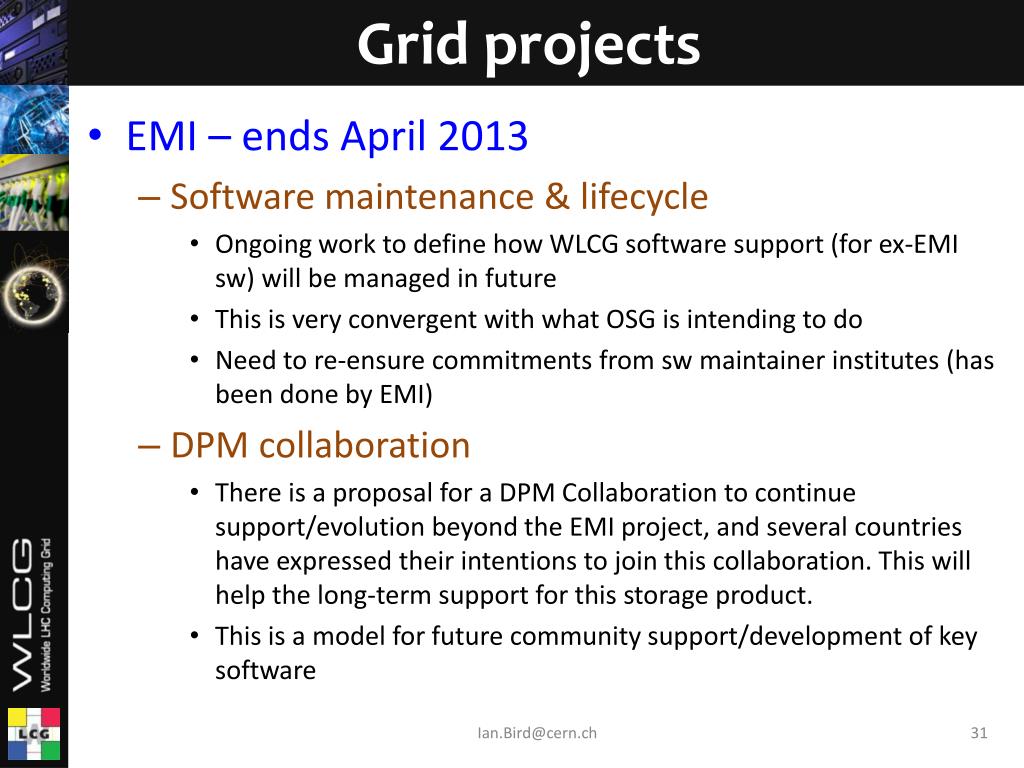 Grid projects

• EMI – ends April 2013

– Software maintenance & lifecycle

• Ongoing work to define how WLCG software support (for ex-EMI sw) will be managed in future

• This is very convergent with what OSG is intending to do

• Need to re-ensure commitments from sw maintainer institutes (has been done by EMI)

– DPM collaboration

• There is a proposal for a DPM Collaboration to continue support/evolution beyond the EMI project, and several countries have expressed their intentions to join this collaboration. This will help the long-term support for this storage product.

• This is a model for future community support/development of key software

WLCG Worldwide LHC Computing Grid

LCG

Ian.Bird@cern.ch

31